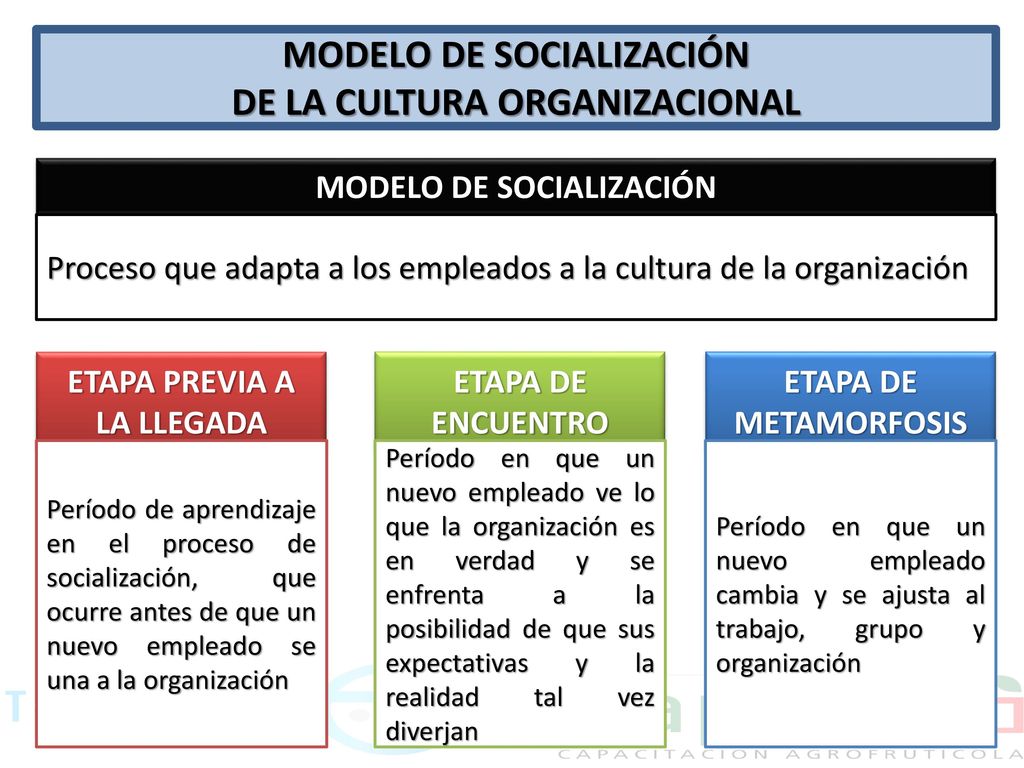 MODELO DE SOCIALIZACIÓN DE LA CULTURA ORGANIZACIONAL

MODELO DE SOCIALIZACIÓN

Proceso que adapta a los empleados a la cultura de la organización

ETAPA PREVIA A LA LLEGADA

Período de aprendizaje en el proceso de socialización, que ocurre antes de que un nuevo empleado se una a la organización

ETAPA DE ENCUENTRO

Período en que un nuevo empleado ve lo que la organización es en verdad y se enfrenta a la posibilidad de que sus expectativas y la realidad tal vez diverjan

ETAPA DE METAMORFOSIS

Período en que un nuevo empleado cambia y se ajusta al trabajo, grupo y organización

CAPACITACION AGROFRUTICOLA